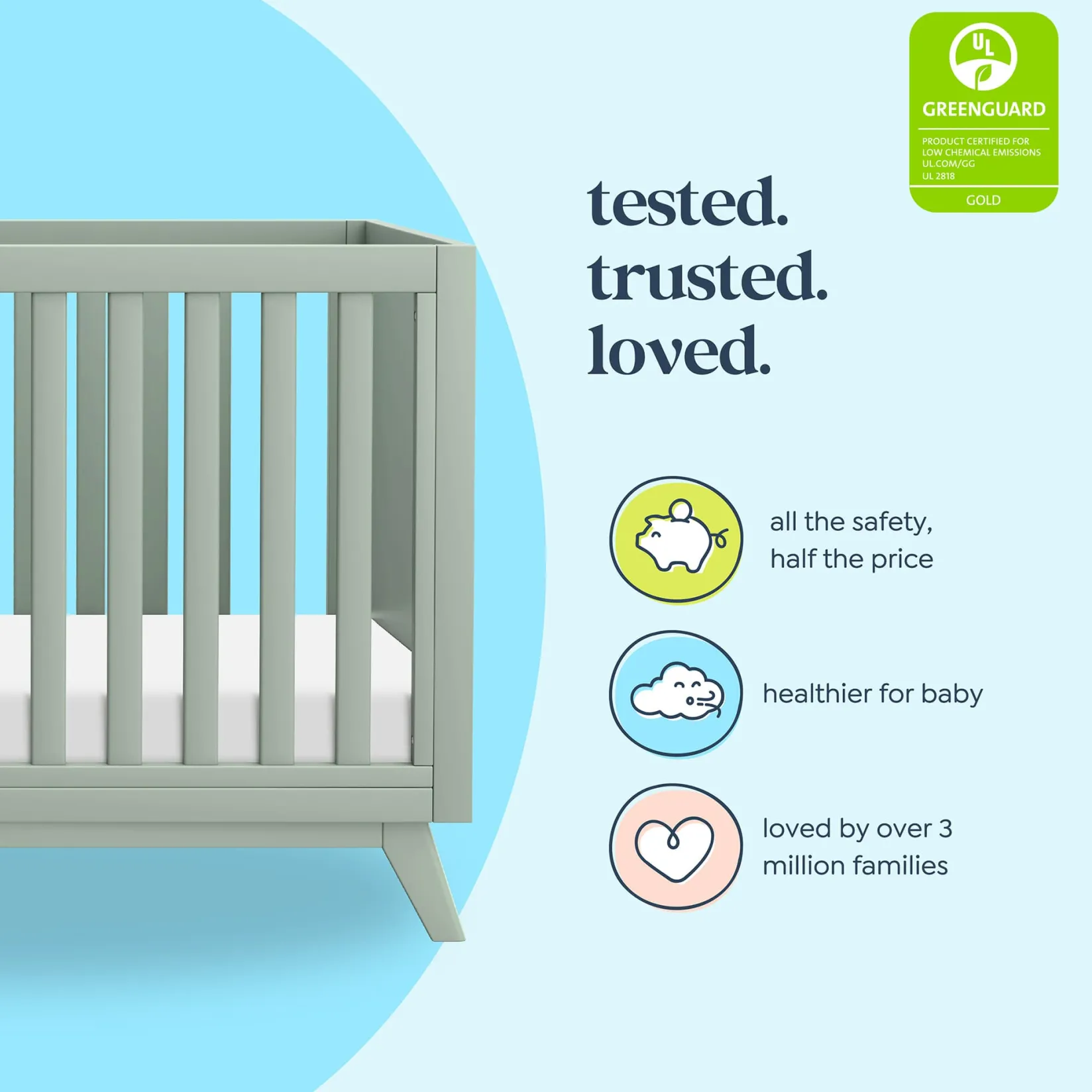 UL
GREENGUARD
PRODUCT CERTIFIED FOR LOW CHEMICAL EMISSIONS
UL.COM/GG
UL 2818
GOLD

tested.
trusted.
loved.

all the safety, half the price

healthier for baby

loved by over 3 million families